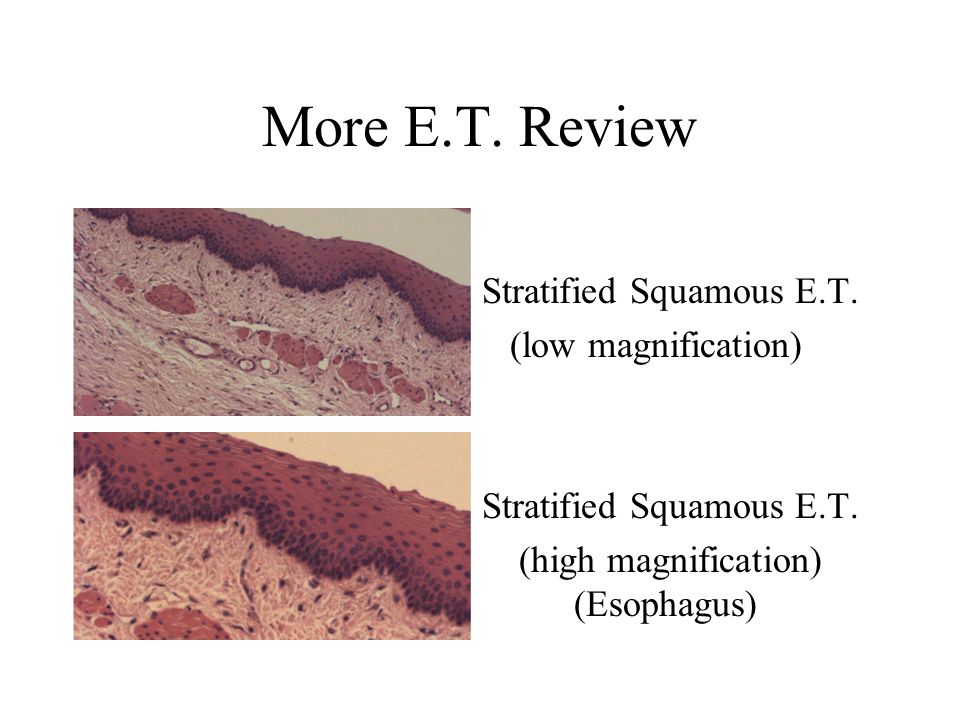 More E.T. Review

Stratified Squamous E.T.
(low magnification)

Stratified Squamous E.T.
(high magnification)
(Esophagus)